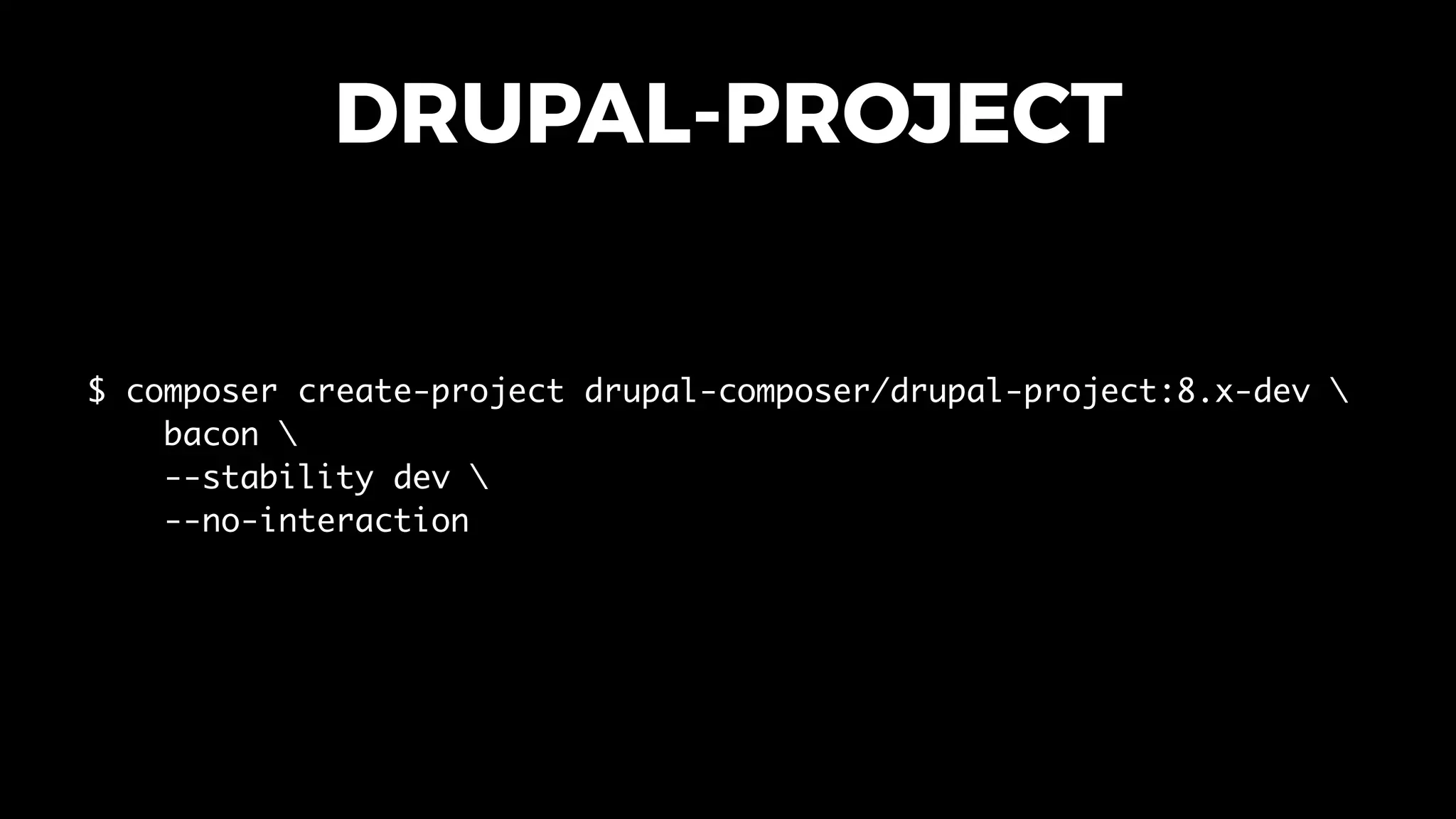 DRUPAL-PROJECT

$ composer create-project drupal-composer/drupal-project:8.x-dev \
    bacon \
    --stability dev \
    --no-interaction